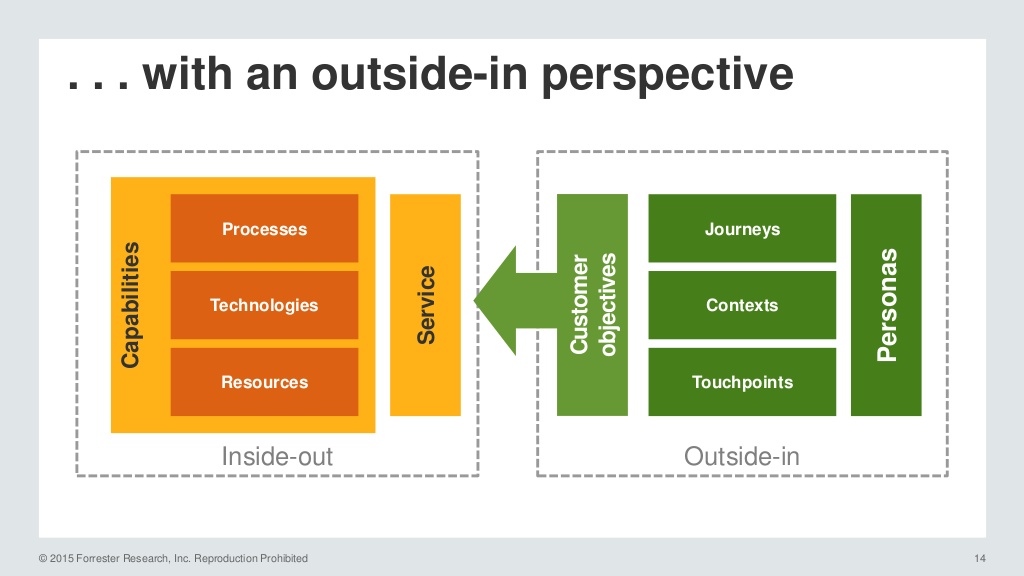 . . . with an outside-in perspective

Capabilities

Processes

Technologies

Resources

Service

Inside-out

Customer objectives

Journeys

Contexts

Touchpoints

Personas

Outside-in

© 2015 Forrester Research, Inc. Reproduction Prohibited

14